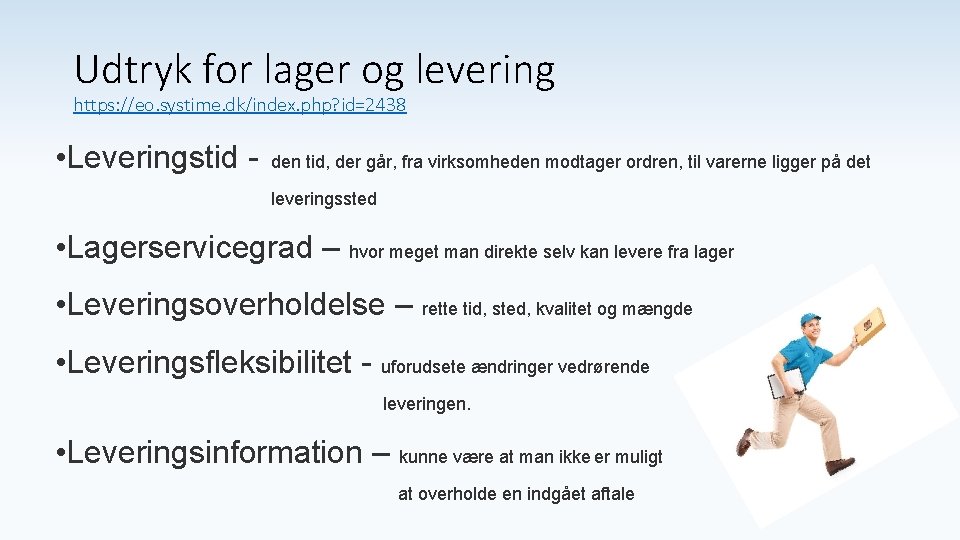 Udtryk for lager og levering
https://eo.systime.dk/index.php?id=2438

• Leveringstid - den tid, der går, fra virksomheden modtager ordren, til varerne ligger på det leveringssted

• Lagerservicegrad – hvor meget man direkte selv kan levere fra lager

• Leveringsoverholdelse – rette tid, sted, kvalitet og mængde

• Leveringsfleksibilitet - uforudsete ændringer vedrørende leveringen.

• Leveringsinformation – kunne være at man ikke er muligt at overholde en indgået aftale